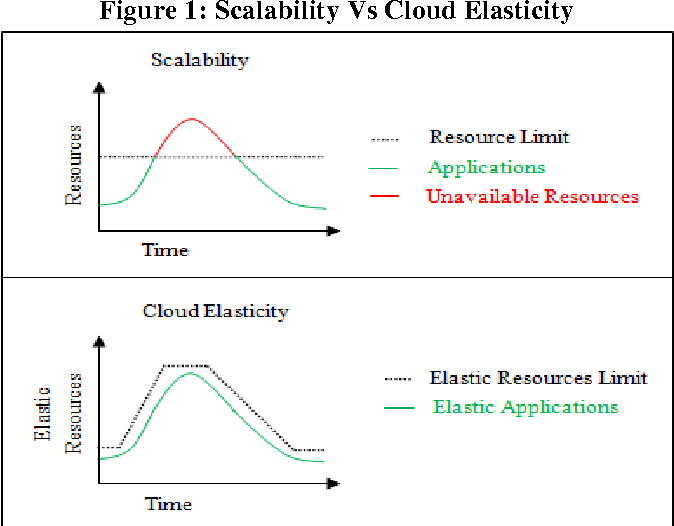 Figure 1: Scalability Vs Cloud Elasticity

Scalability

Resources

Time

Resource Limit

Applications

Unavailable Resources

Cloud Elasticity

Elastic Resources

Time

Elastic Resources Limit

Elastic Applications